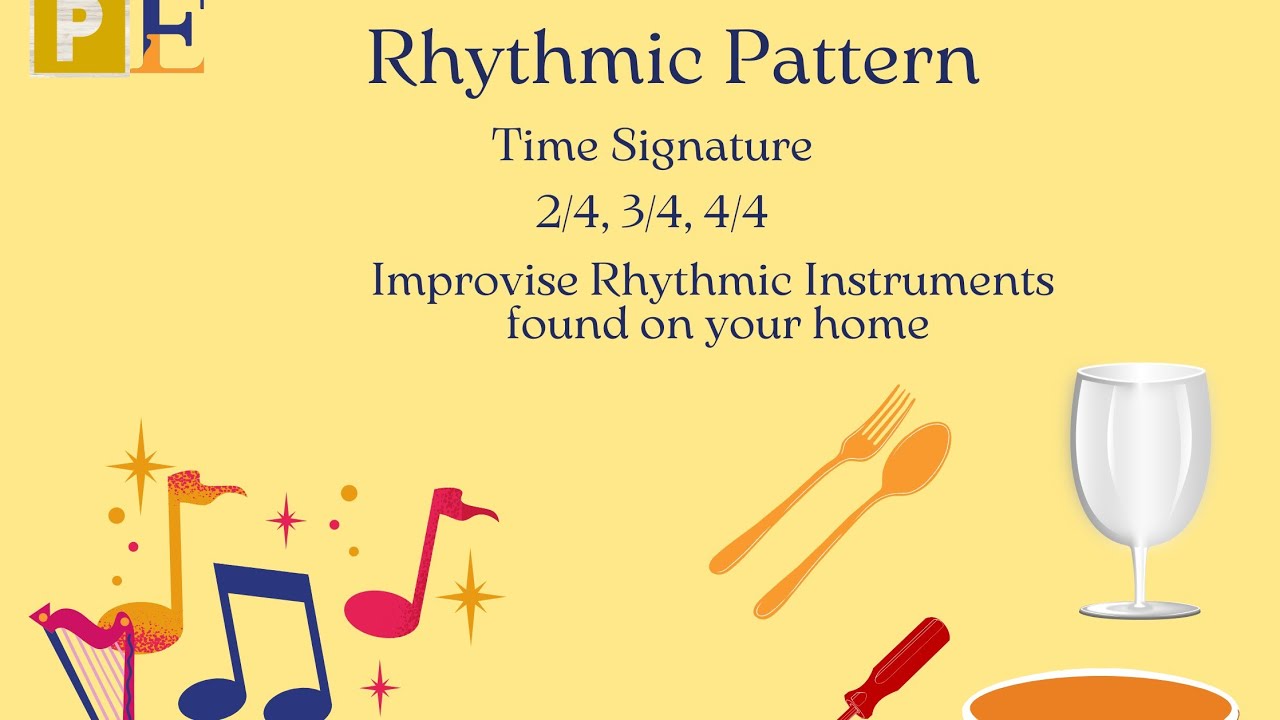 PE

Rhythmic Pattern

Time Signature

2/4, 3/4, 4/4

Improvise Rhythmic Instruments found on your home